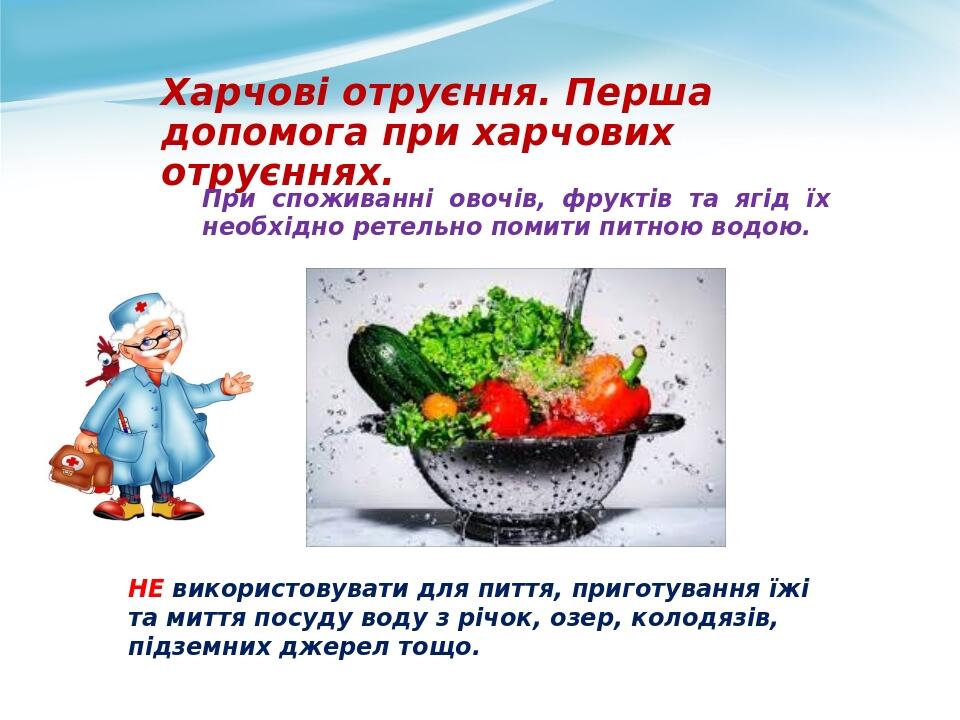 Харчові отруєння. Перша допомога при харчових отруєннях.

При споживанні овочів, фруктів та ягід їх необхідно ретельно помити питною водою.

НЕ використовувати для пиття, приготування їжі та миття посуду воду з річок, озер, колодязів, підземних джерел тощо.